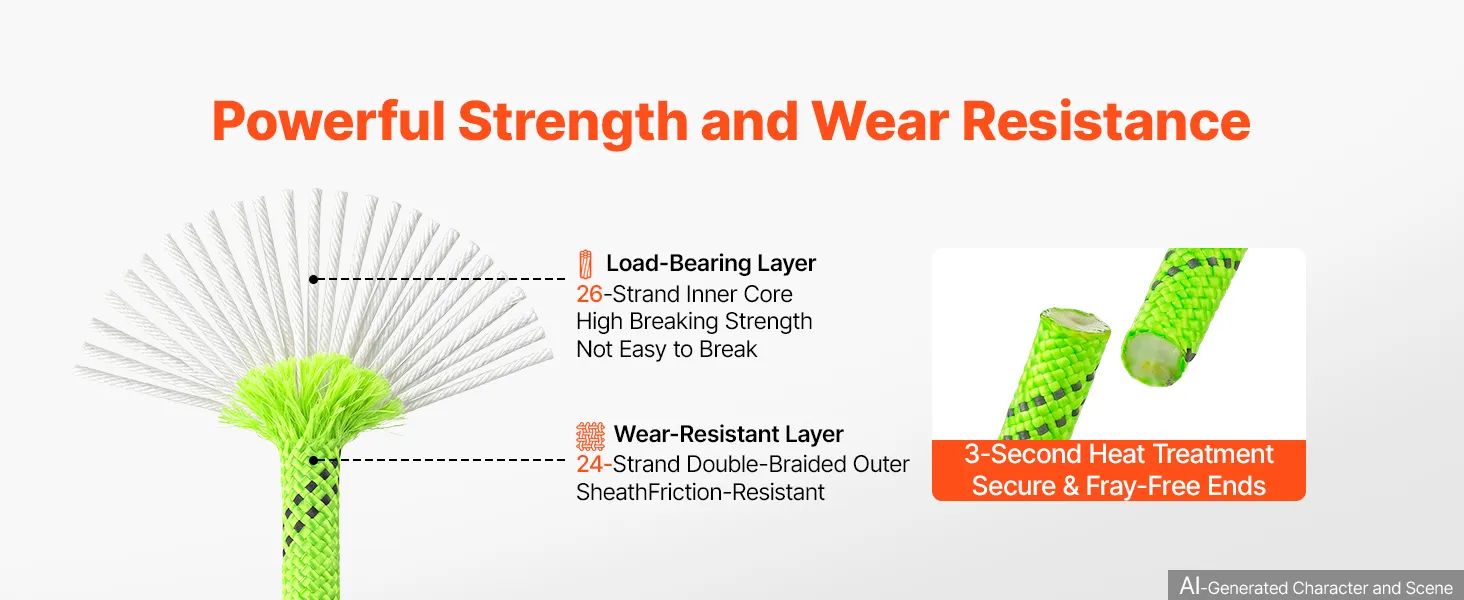 Powerful Strength and Wear Resistance

Load-Bearing Layer
26-Strand Inner Core
High Breaking Strength
Not Easy to Break

Wear-Resistant Layer
24-Strand Double-Braided Outer SheathFriction-Resistant

3-Second Heat Treatment
Secure & Fray-Free Ends

AI-Generated Character and Scene